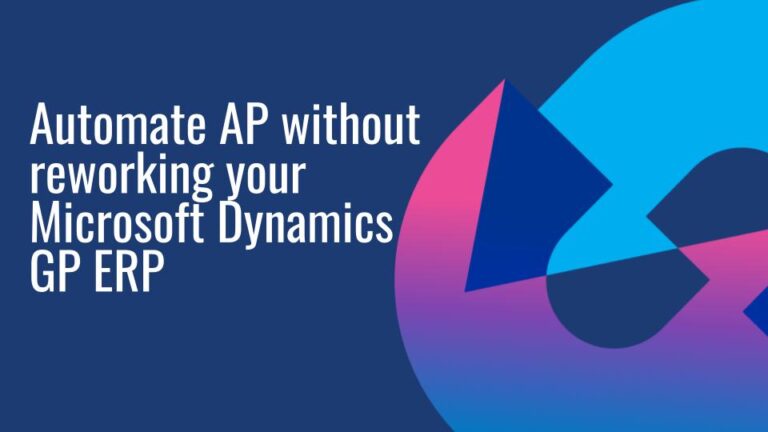 Automate AP without reworking your Microsoft Dynamics GP ERP